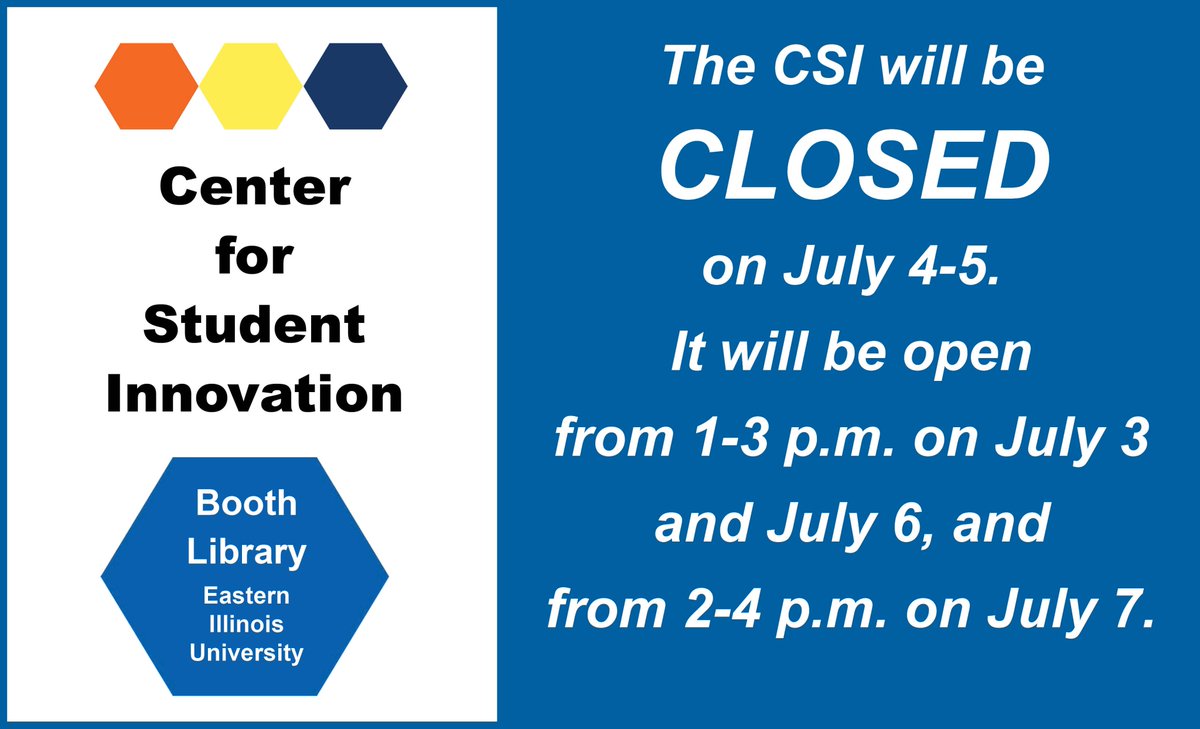 Center for Student Innovation

Booth Library
Eastern Illinois University

The CSI will be CLOSED on July 4-5. It will be open from 1-3 p.m. on July 3 and July 6, and from 2-4 p.m. on July 7.